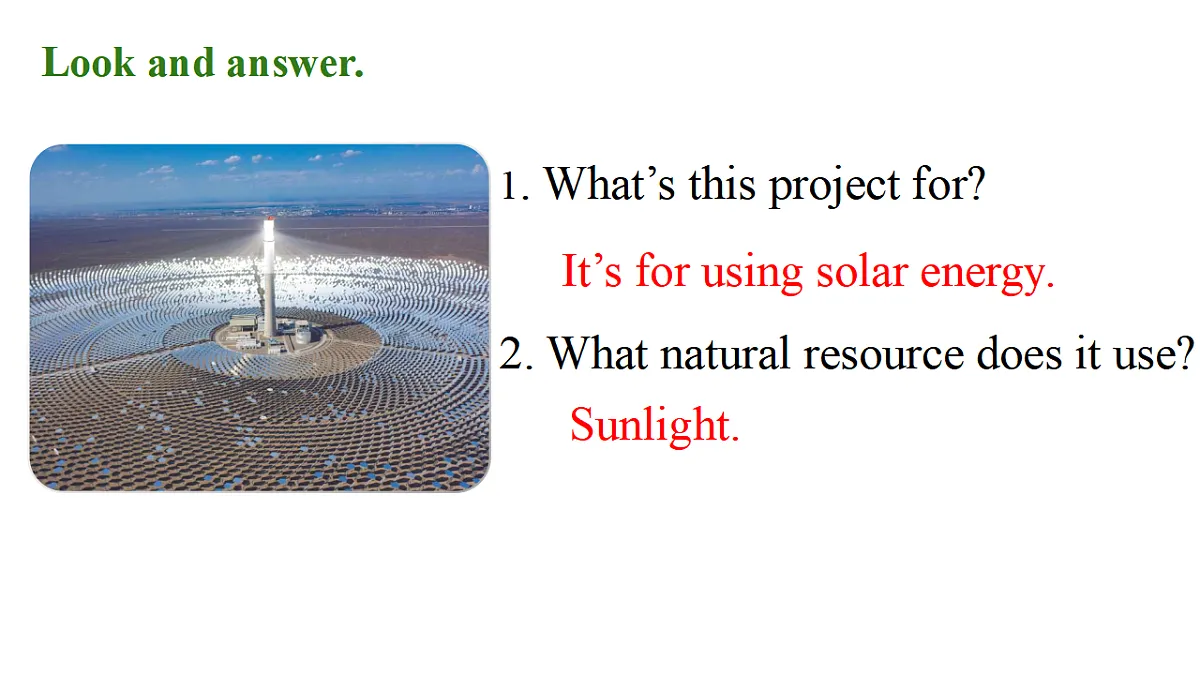 Look and answer.

1. What’s this project for?

It’s for using solar energy.

2. What natural resource does it use?

Sunlight.